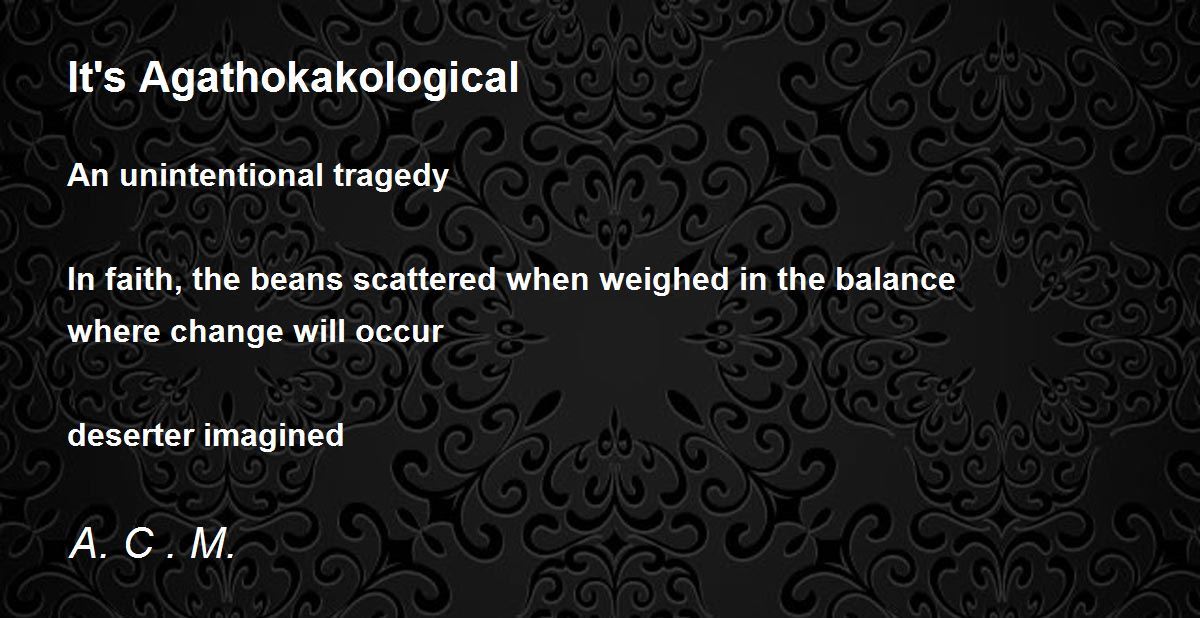 It's Agathokakological

An unintentional tragedy

In faith, the beans scattered when weighed in the balance
where change will occur

deserter imagined

A. C . M.